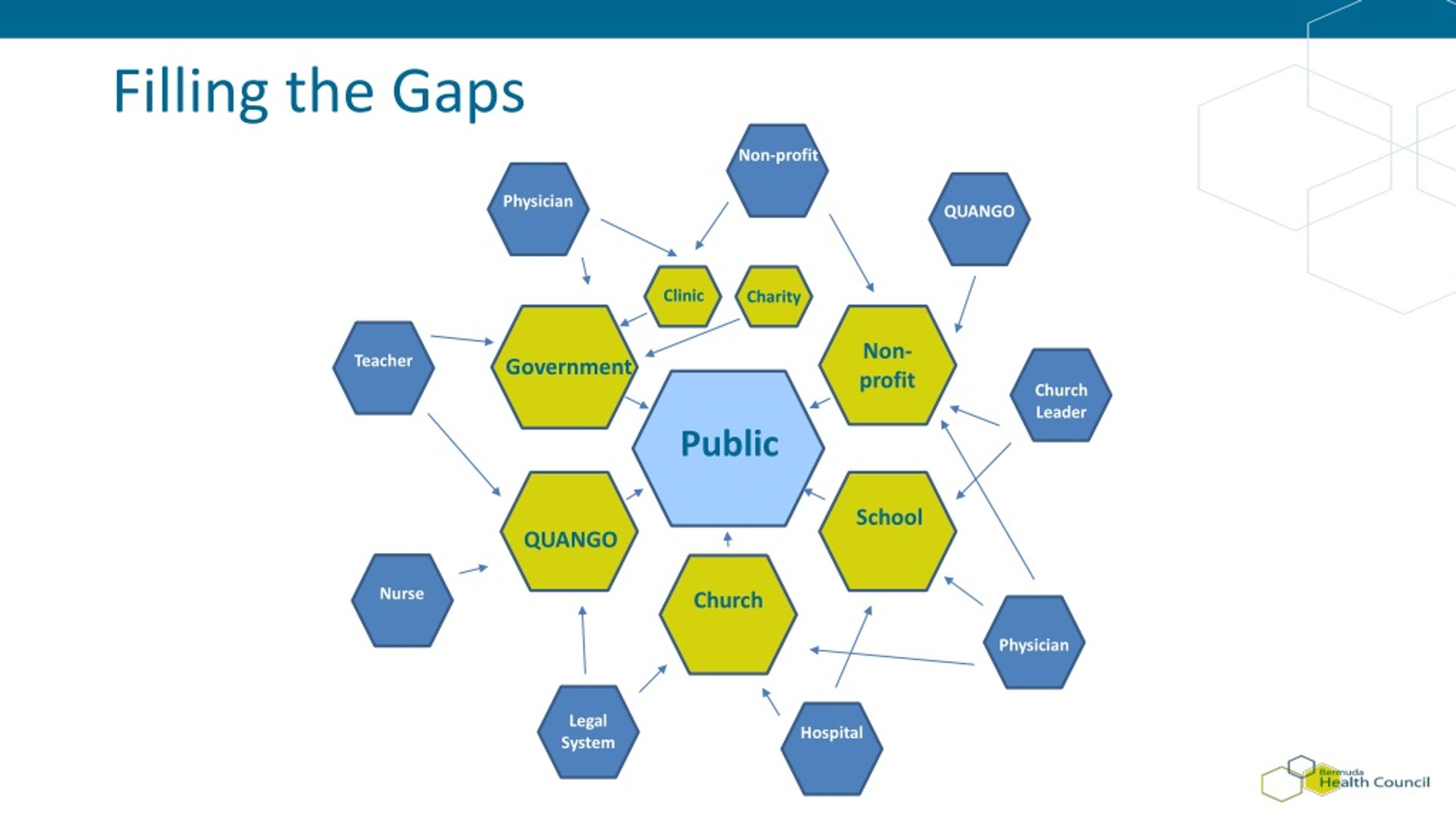 Filling the Gaps

Non-profit

Physician

QUANGO

Clinic

Charity

Teacher

Government

Non-profit

Church Leader

Public

QUANGO

School

Nurse

Church

Physician

Legal System

Hospital

Bermuda Health Council